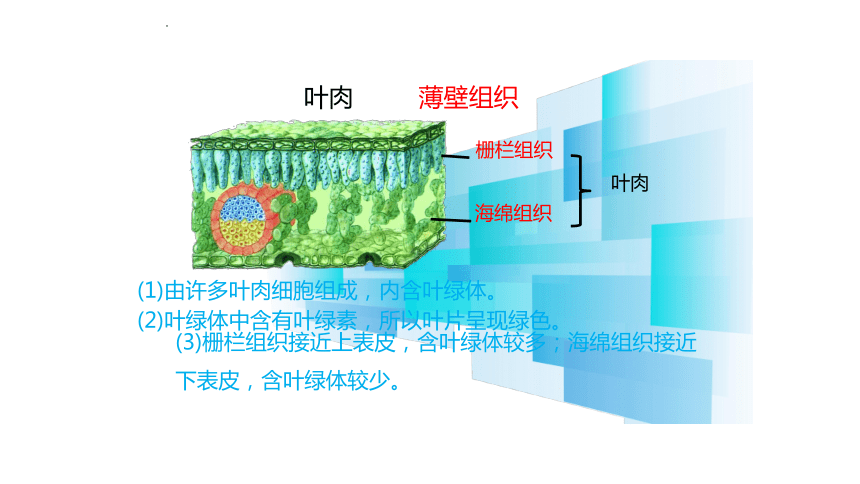 叶肉　薄壁组织

栅栏组织

海绵组织

叶肉

(1)由许多叶肉细胞组成，内含叶绿体。

(2)叶绿体中含有叶绿素，所以叶片呈现绿色。

(3)栅栏组织接近上表皮，含叶绿体较多；海绵组织接近下表皮，含叶绿体较少。